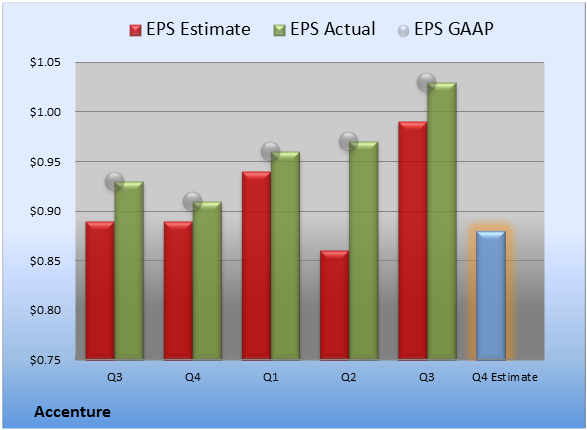 EPS Estimate EPS Actual EPS GAAP

$1.05
$1.00
$0.95
$0.90
$0.85
$0.80
$0.75

Q3 Q4 Q1 Q2 Q3 Q4 Estimate

Accenture